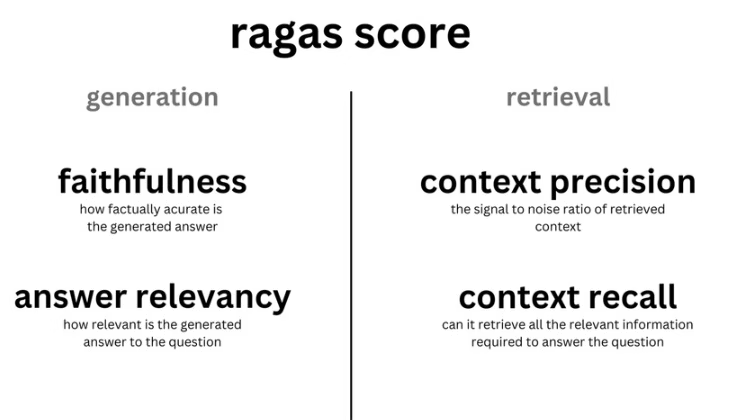 ragas score

generation

faithfulness
how factually acurate is the generated answer

answer relevancy
how relevant is the generated answer to the question

retrieval

context precision
the signal to noise ratio of retrieved context

context recall
can it retrieve all the relevant information required to answer the question